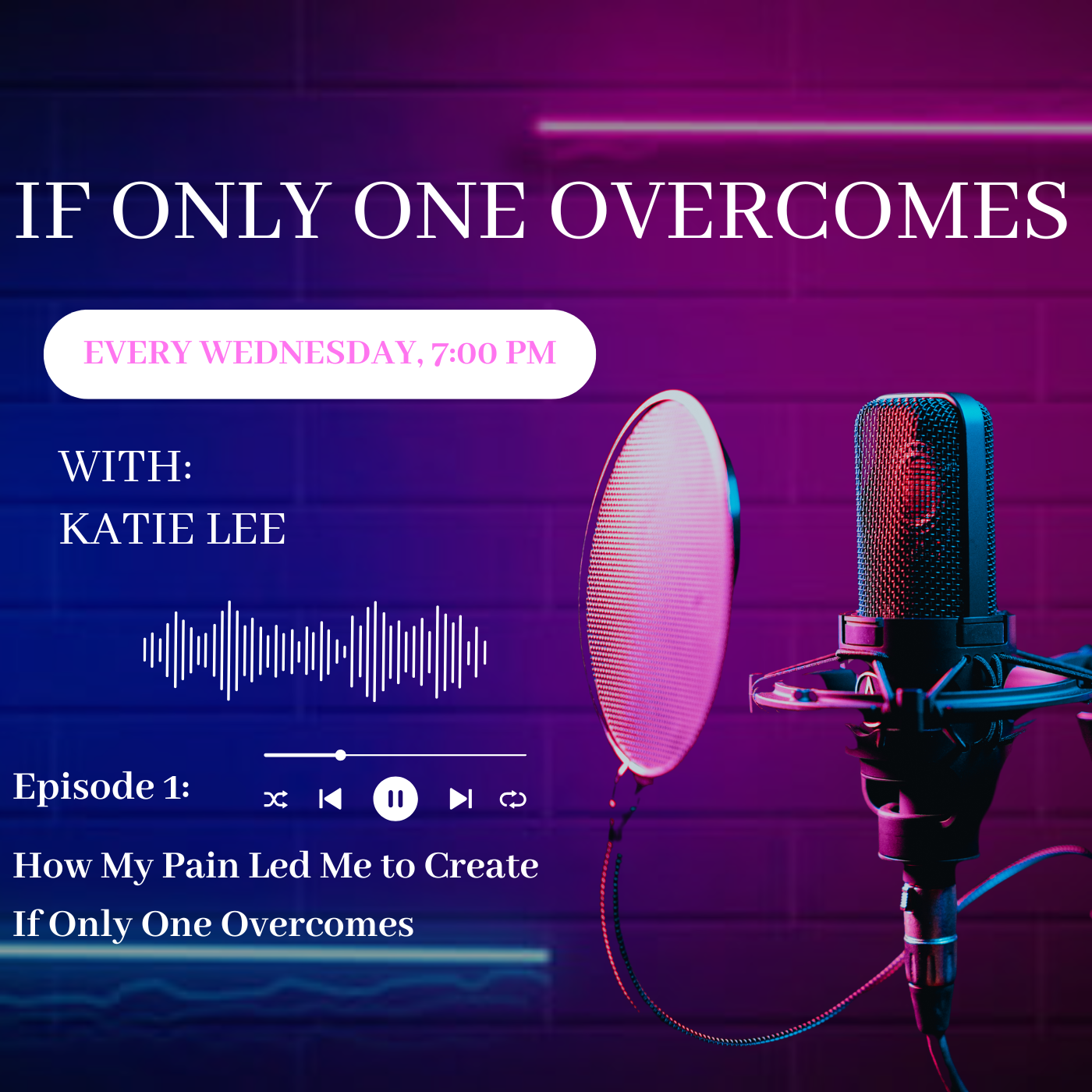 IF ONLY ONE OVERCOMES

EVERY WEDNESDAY, 7:00 PM

WITH:
KATIE LEE

Episode 1:

How My Pain Led Me to Create If Only One Overcomes